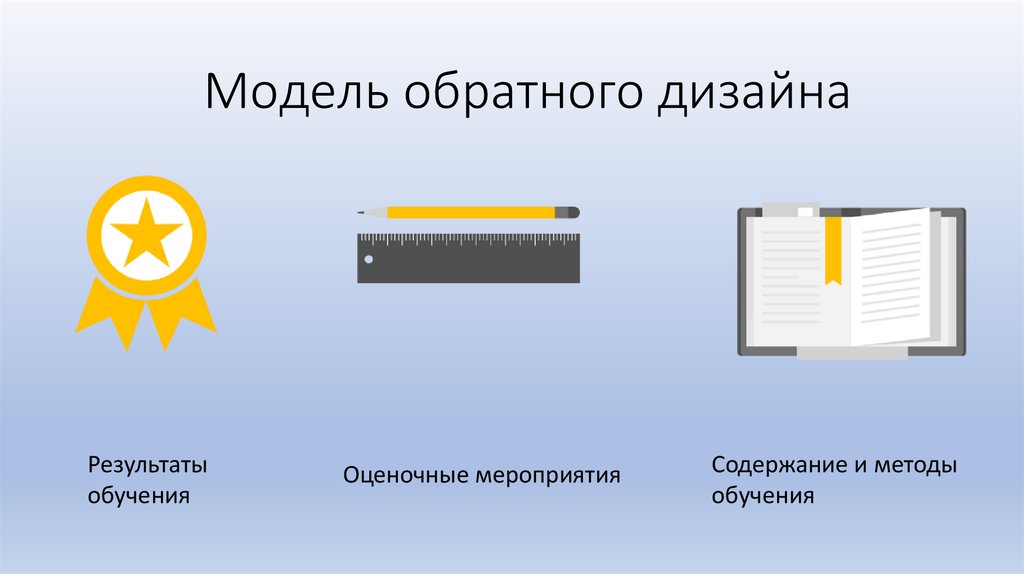 Модель обратного дизайна

Результаты обучения

Оценочные мероприятия

Содержание и методы обучения